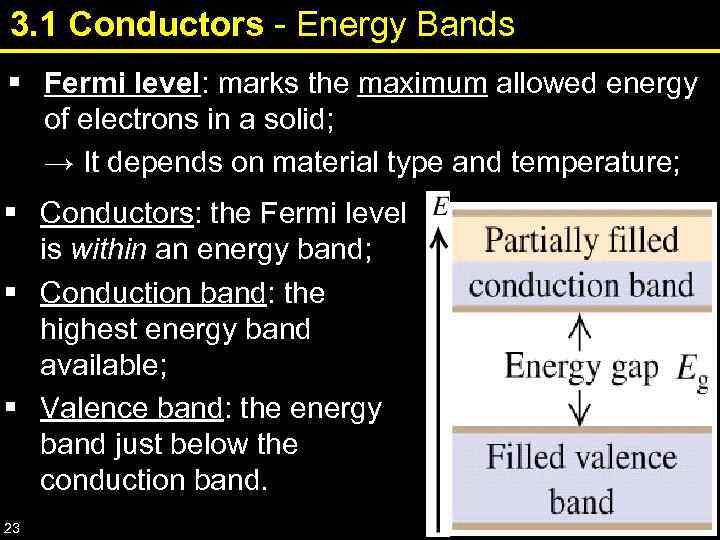 3.1 Conductors - Energy Bands

▪ Fermi level: marks the maximum allowed energy of electrons in a solid;
→ It depends on material type and temperature;

▪ Conductors: the Fermi level is within an energy band;

▪ Conduction band: the highest energy band available;

▪ Valence band: the energy band just below the conduction band.

$E$

Partially filled conduction band

Energy gap $E_g$

Filled valence band

23